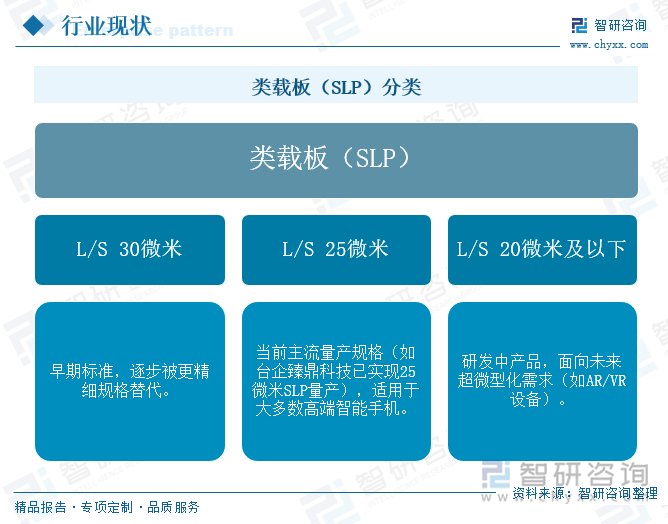 行业现状

智研咨询
www.chyxx.com

类载板（SLP）分类

类载板（SLP）

L/S 30微米

L/S 25微米

L/S 20微米及以下

早期标准，逐步被更精细规格替代。

当前主流量产规格（如台企臻鼎科技已实现25微米SLP量产），适用于大多数高端智能手机。

研发中产品，面向未来超微型化需求（如AR/VR设备）。

智研咨询

资料来源：智研咨询整理

精品报告 · 专项定制 · 品质服务